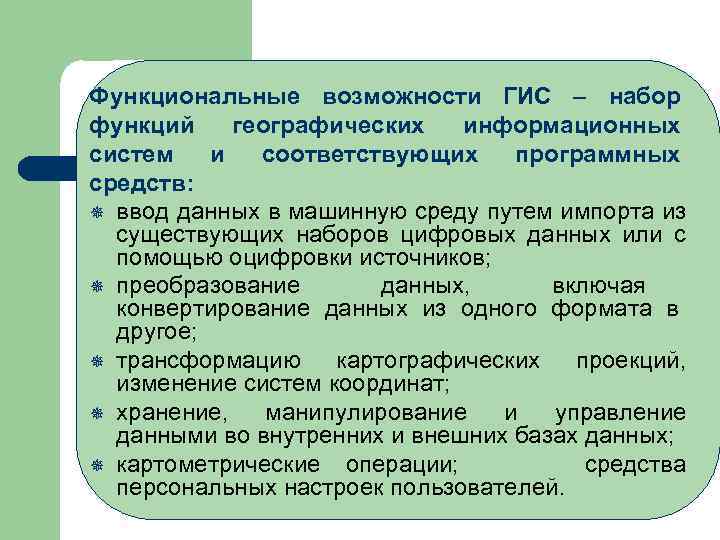 Функциональные возможности ГИС – набор функций географических информационных систем и соответствующих программных средств:

ввод данных в машинную среду путем импорта из существующих наборов цифровых данных или с помощью оцифровки источников;

преобразование данных, включая конвертирование данных из одного формата в другое;

трансформацию картографических проекций, изменение систем координат;

хранение, манипулирование и управление данными во внутренних и внешних базах данных;

картометрические операции; средства персональных настроек пользователей.